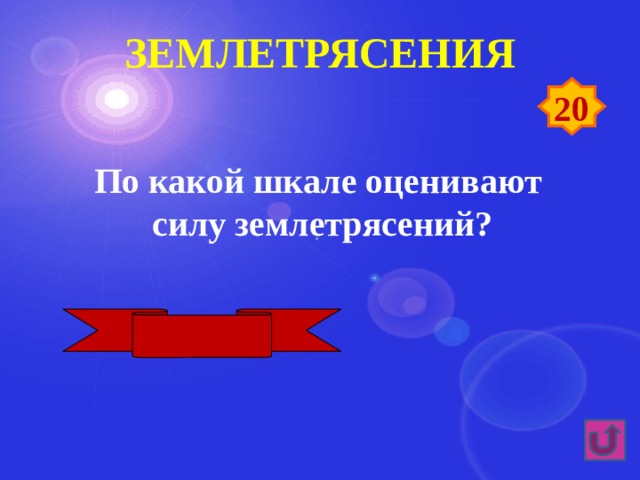 ЗЕМЛЕТРЯСЕНИЯ

20

По какой шкале оценивают силу землетрясений?